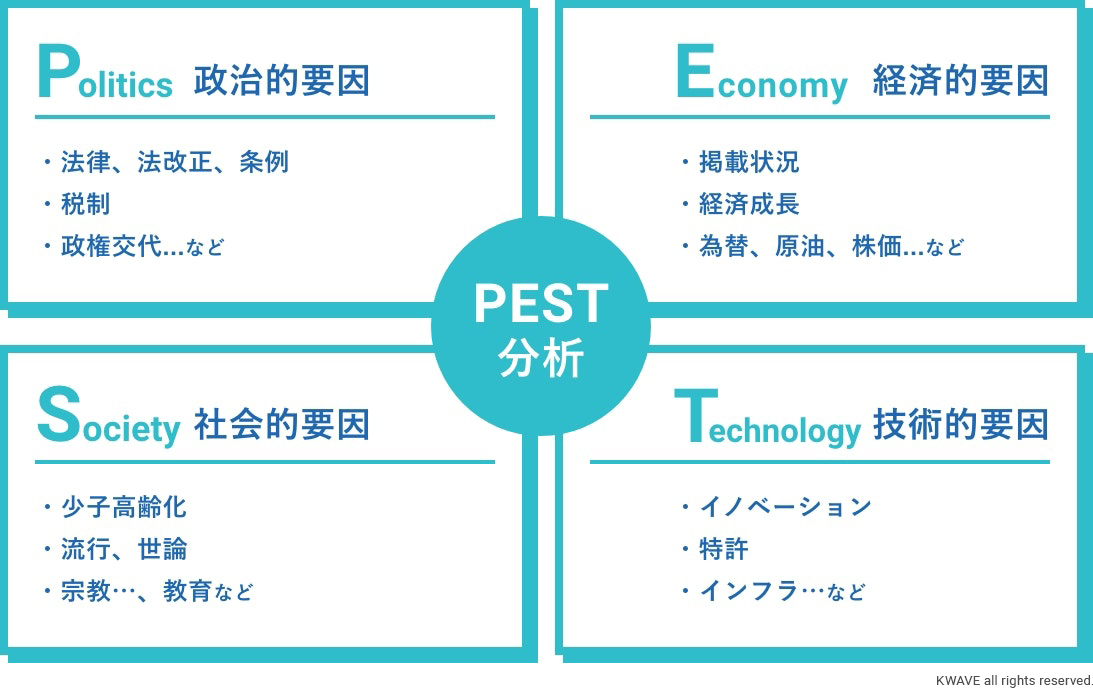 Politics 政治的要因

・法律、法改正、条例
・税制
・政権交代...など

Economy 経済的要因

・掲載状況
・経済成長
・為替、原油、株価...など

PEST
分析

Society 社会的要因

・少子高齢化
・流行、世論
・宗教…、教育など

Technology 技術的要因

・イノベーション
・特許
・インフラ…など

KWAVE all rights reserved.